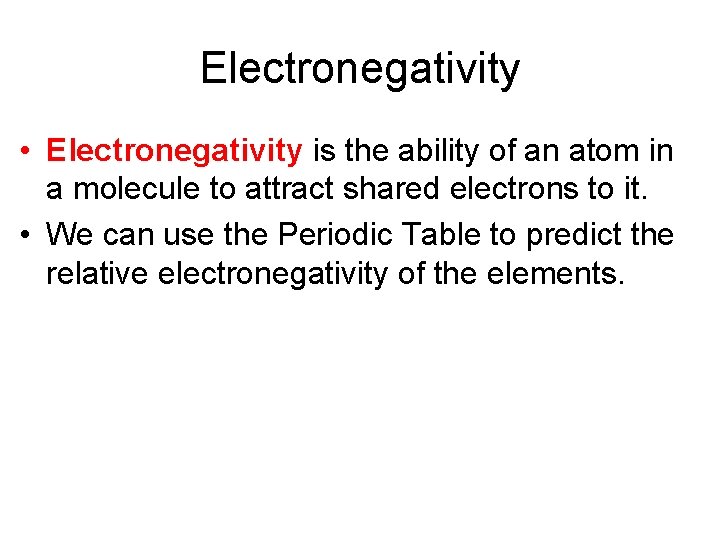 Electronegativity

• Electronegativity is the ability of an atom in a molecule to attract shared electrons to it.

• We can use the Periodic Table to predict the relative electronegativity of the elements.